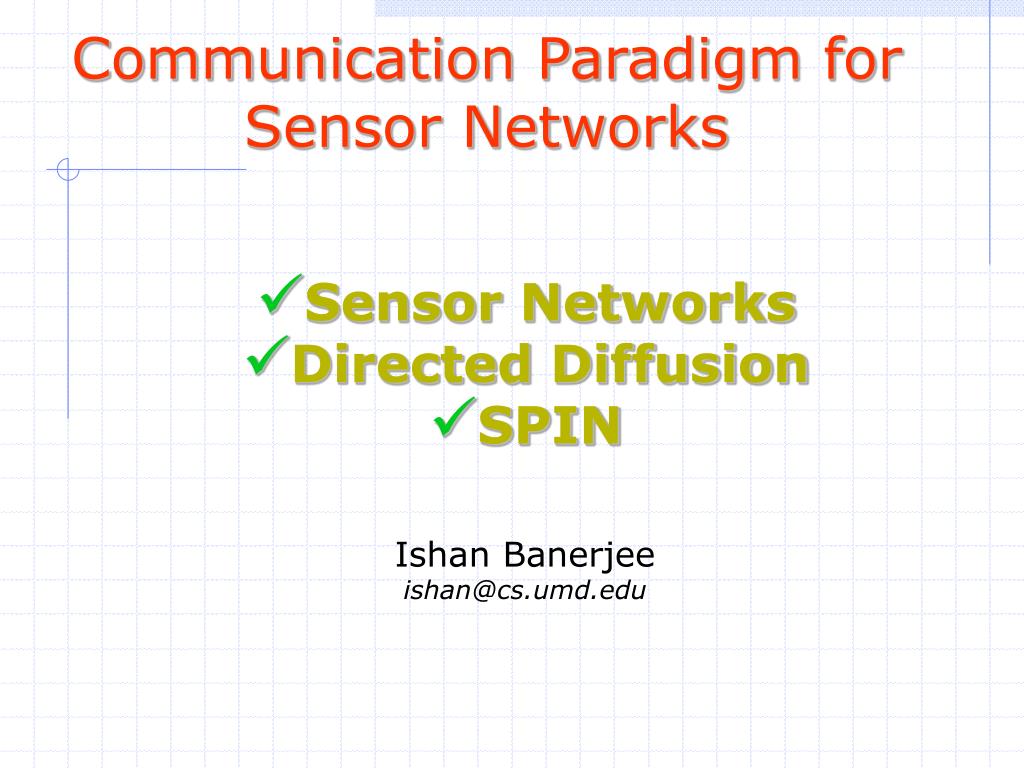 Communication Paradigm for Sensor Networks

✓Sensor Networks
✓Directed Diffusion
✓SPIN

Ishan Banerjee
ishan@cs.umd.edu